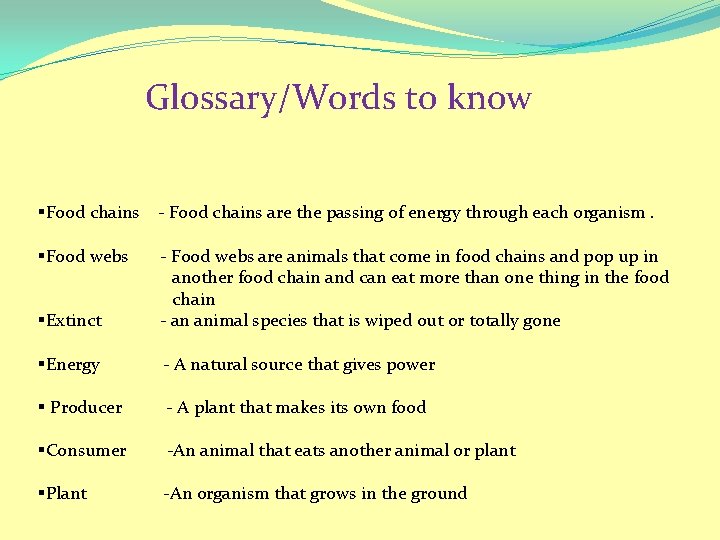 Glossary/Words to know

▪Food chains - Food chains are the passing of energy through each organism .

▪Food webs - Food webs are animals that come in food chains and pop up in another food chain and can eat more than one thing in the food chain

▪Extinct - an animal species that is wiped out or totally gone

▪Energy - A natural source that gives power

▪ Producer - A plant that makes its own food

▪Consumer -An animal that eats another animal or plant

▪Plant -An organism that grows in the ground